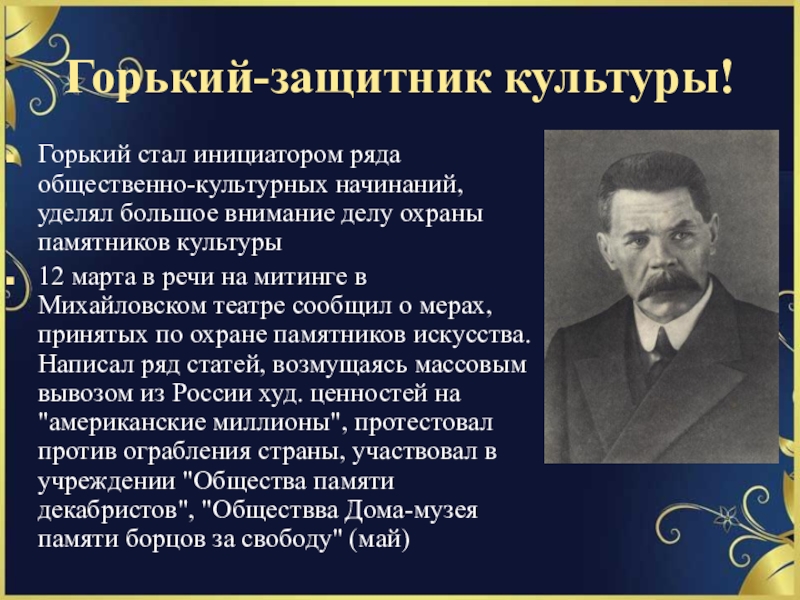 Горький-защитник культуры!

Горький стал инициатором ряда общественно-культурных начинаний, уделял большое внимание делу охраны памятников культуры

12 марта в речи на митинге в Михайловском театре сообщил о мерах, принятых по охране памятников искусства. Написал ряд статей, возмущаясь массовым вывозом из России худ. ценностей на "американские миллионы", протестовал против ограбления страны, участвовал в учреждении "Общества памяти декабристов", "Обществва Дома-музея памяти борцов за свободу" (май)